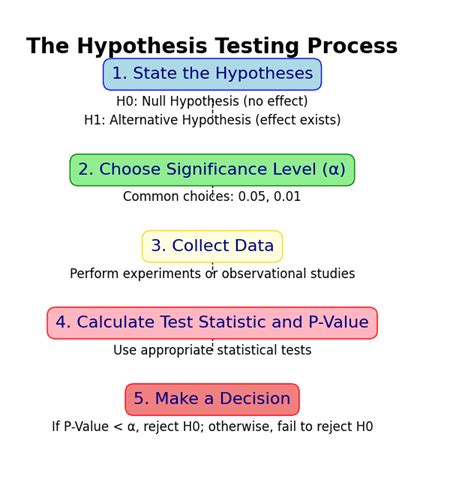 The Hypothesis Testing Process

1. State the Hypotheses

H0: Null Hypothesis (no effect)
H1: Alternative Hypothesis (effect exists)

2. Choose Significance Level (α)

Common choices: 0.05, 0.01

3. Collect Data

Perform experiments or observational studies

4. Calculate Test Statistic and P-Value

Use appropriate statistical tests

5. Make a Decision

If P-Value < α, reject H0; otherwise, fail to reject H0